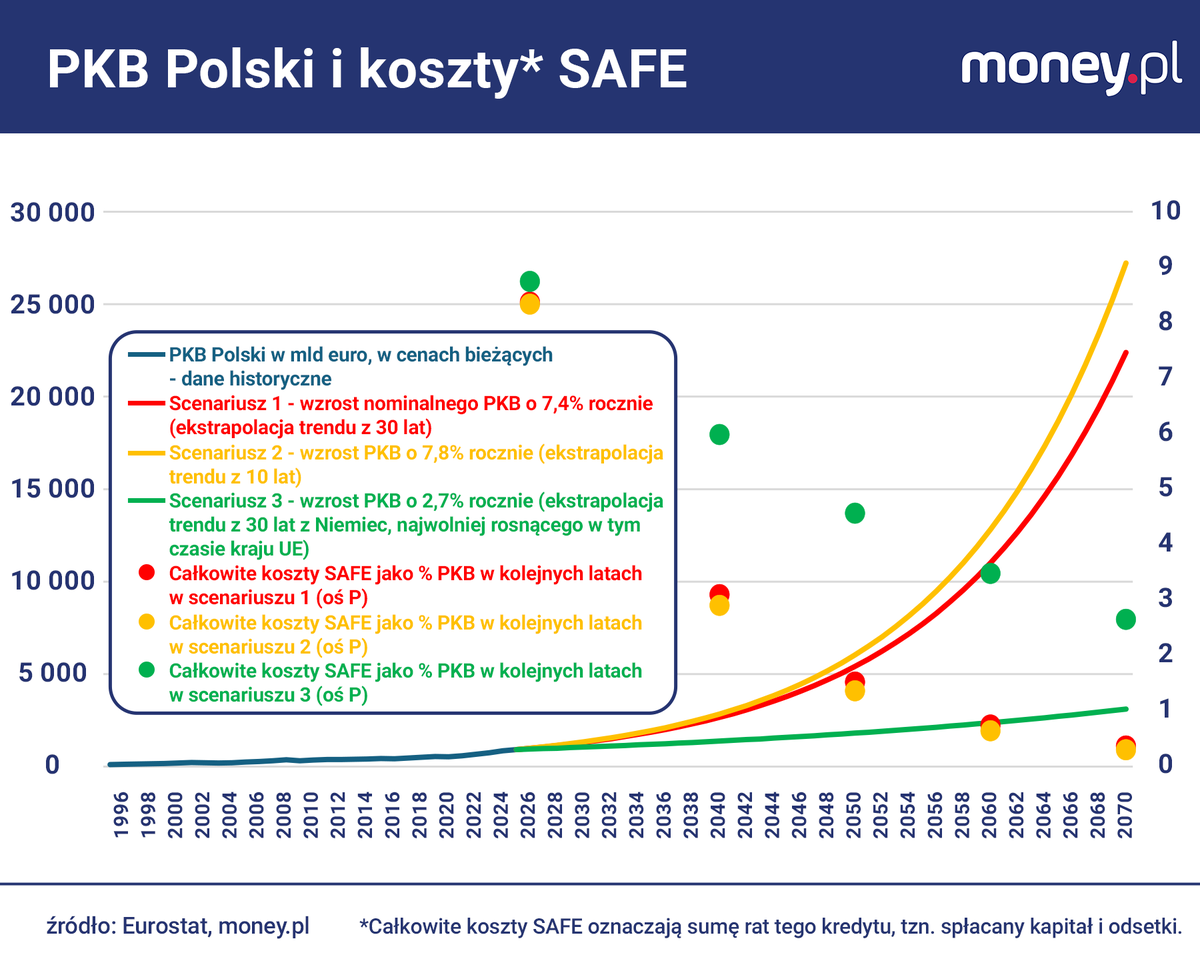 PKB Polski i koszty* SAFE

money.pl

30 000
25 000
20 000
15 000
10 000
5 000
0

10
9
8
7
6
5
4
3
2
1
0

PKB Polski w mld euro, w cenach bieżących - dane historyczne
Scenariusz 1 - wzrost nominalnego PKB o 7,4% rocznie (ekstrapolacja trendu z 30 lat)
Scenariusz 2 - wzrost PKB o 7,8% rocznie (ekstrapolacja trendu z 10 lat)
Scenariusz 3 - wzrost PKB o 2,7% rocznie (ekstrapolacja trendu z 30 lat z Niemiec, najwolniej rosnącego w tym czasie kraju UE)
Całkowite koszty SAFE jako % PKB w kolejnych latach w scenariuszu 1 (oś P)
Całkowite koszty SAFE jako % PKB w kolejnych latach w scenariuszu 2 (oś P)
Całkowite koszty SAFE jako % PKB w kolejnych latach w scenariuszu 3 (oś P)

1996 1998 2000 2002 2004 2006 2008 2010 2012 2014 2016 2018 2020 2022 2024 2026 2028 2030 2032 2034 2036 2038 2040 2042 2044 2046 2048 2050 2052 2054 2056 2058 2060 2062 2064 2066 2068 2070

źródło: Eurostat, money.pl

*Całkowite koszty SAFE oznaczają sumę rat tego kredytu, tzn. spłacany kapitał i odsetki.